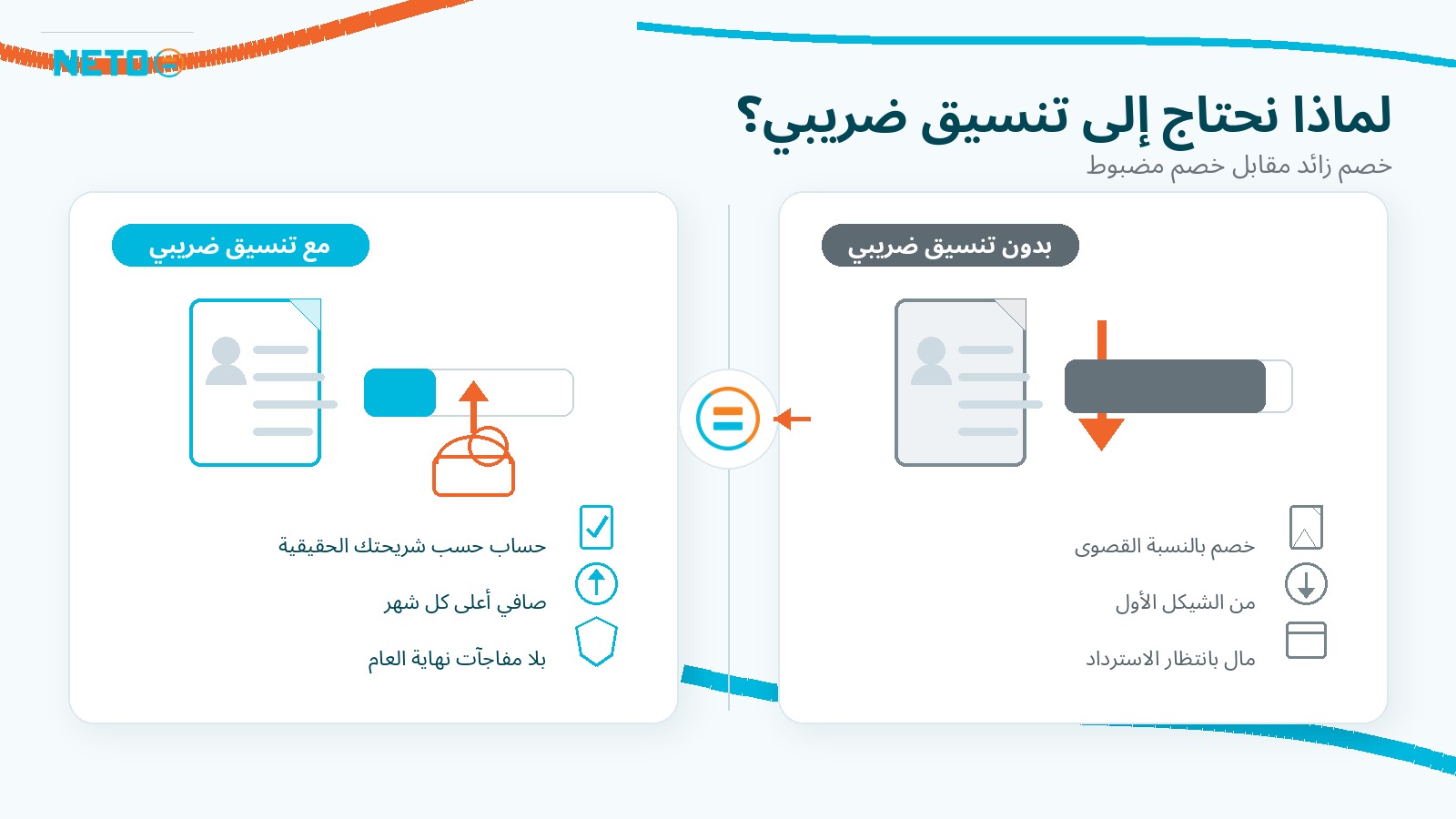 NETO

لماذا نحتاج إلى تنسيق ضريبي؟
خصم زائد مقابل خصم مضبوط

بدون تنسيق ضريبي

خصم بالنسبة القصوى
من الشيكل الأول
مال بانتظار الاسترداد

مع تنسيق ضريبي

حساب حسب شريحتك الحقيقية
صافي أعلى كل شهر
بلا مفاجآت نهاية العام